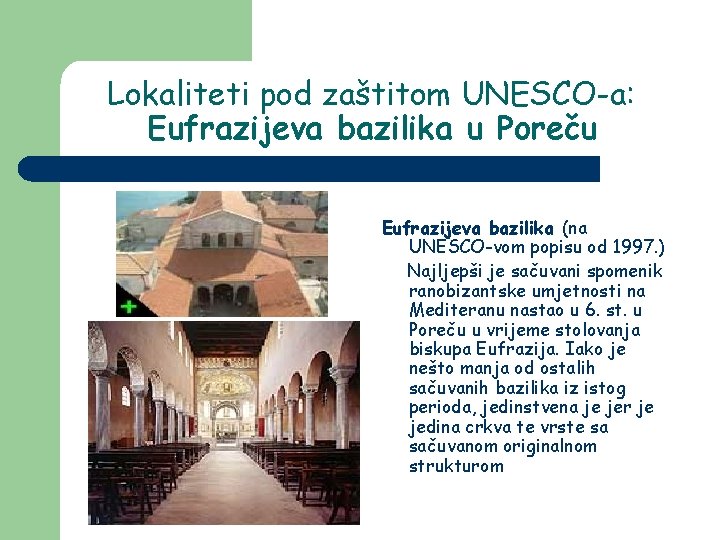 Lokaliteti pod zaštitom UNESCO-a:
Eufrazijeva bazilika u Poreču

Eufrazijeva bazilika (na UNESCO-vom popisu od 1997.)

Najljepši je sačuvani spomenik ranobizantske umjetnosti na Mediteranu nastao u 6. st. u Poreču u vrijeme stolovanja biskupa Eufrazija. Iako je nešto manja od ostalih sačuvanih bazilika iz istog perioda, jedinstvena je jer je jedina crkva te vrste sa sačuvanom originalnom strukturom